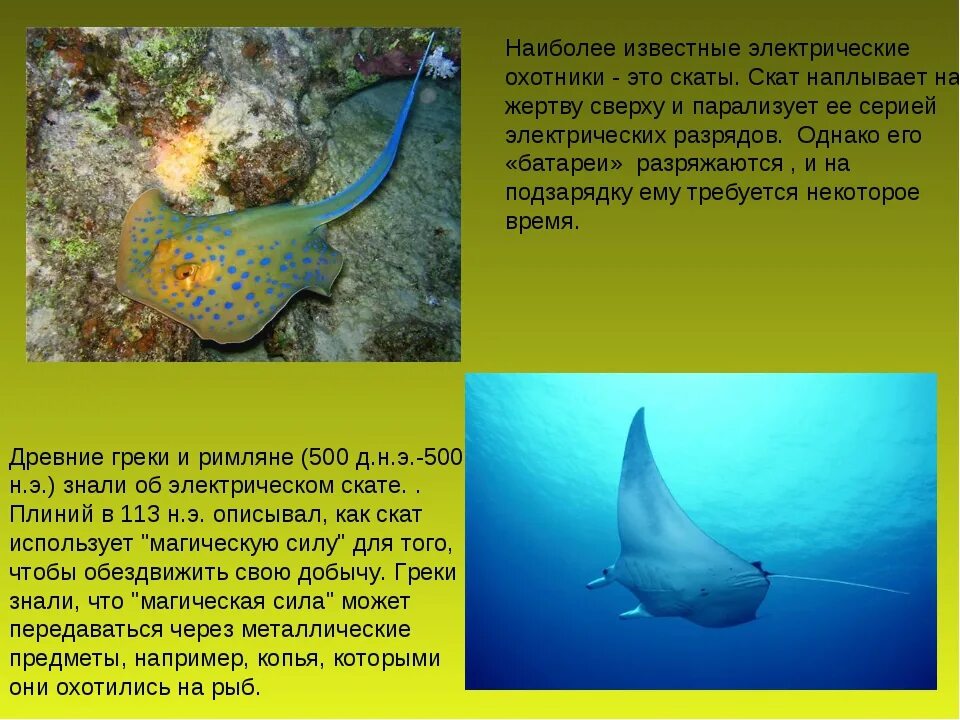 Наиболее известные электрические охотники - это скаты. Скат наплывает на жертву сверху и парализует ее серией электрических разрядов. Однако его «батареи» разряжаются , и на подзарядку ему требуется некоторое время.

Древние греки и римляне (500 д.н.э.-500 н.э.) знали об электрическом скате. . Плиний в 113 н.э. описывал, как скат использует "магическую силу" для того, чтобы обездвижить свою добычу. Греки знали, что "магическая сила" может передаваться через металлические предметы, например, копья, которыми они охотились на рыб.